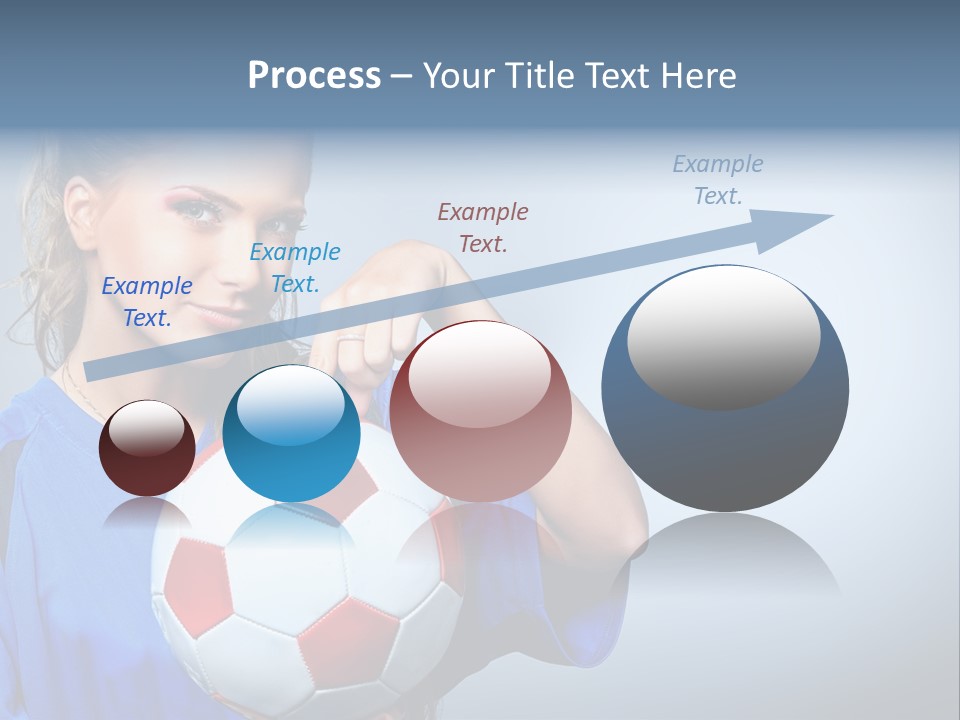 Process – Your Title Text Here

Example Text.

Example Text.

Example Text.

Example Text.